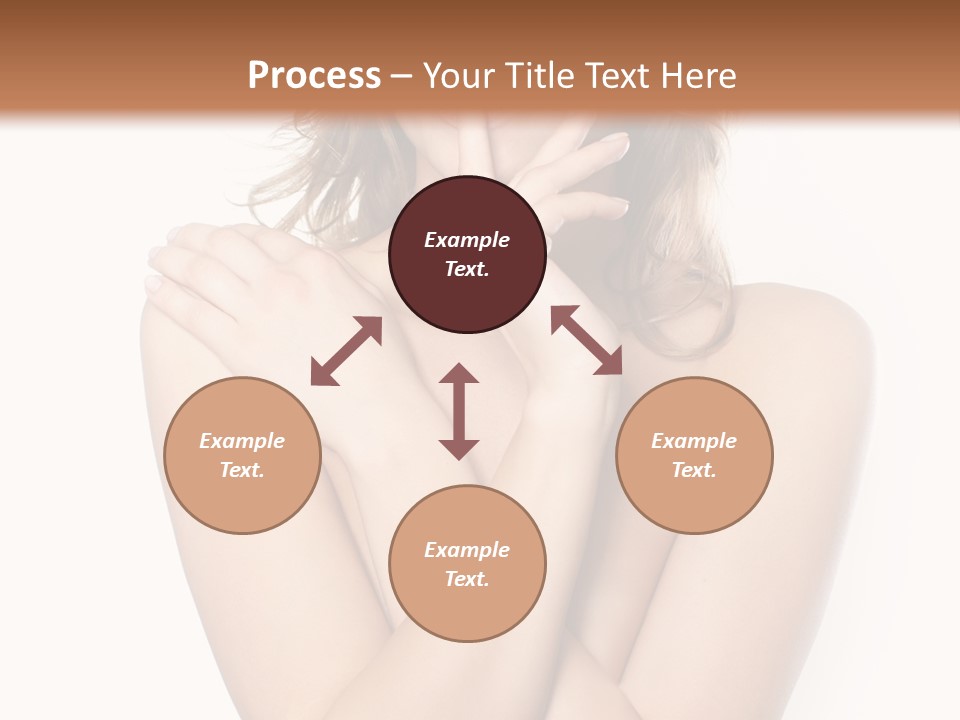 Process – Your Title Text Here

Example Text.

Example Text.

Example Text.

Example Text.